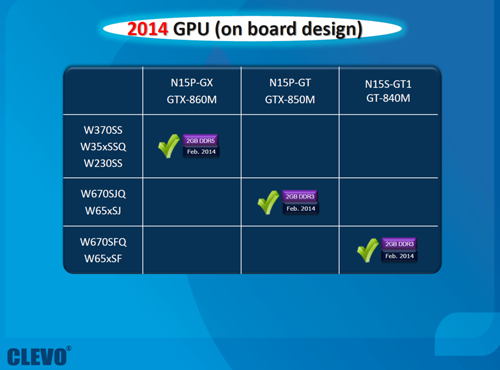 2014 GPU (on board design)

| | N15P-GX GTX-860M | N15P-GT GTX-850M | N15S-GT1 GT-840M |
|---|---|---|---|
| W370SS W35xSSQ W230SS | 2GB DDR5 Feb. 2014 | | |
| W670SJQ W65xSJ | | 2GB DDR3 Feb. 2014 | |
| W670SFQ W65xSF | | | 2GB DDR3 Feb. 2014 |

CLEVO®